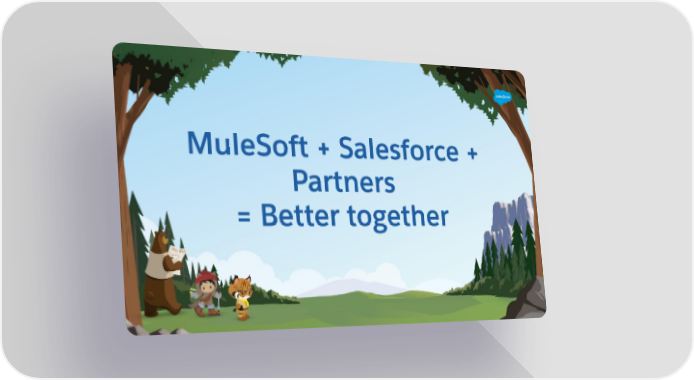 salesforce

MuleSoft + Salesforce + Partners = Better together